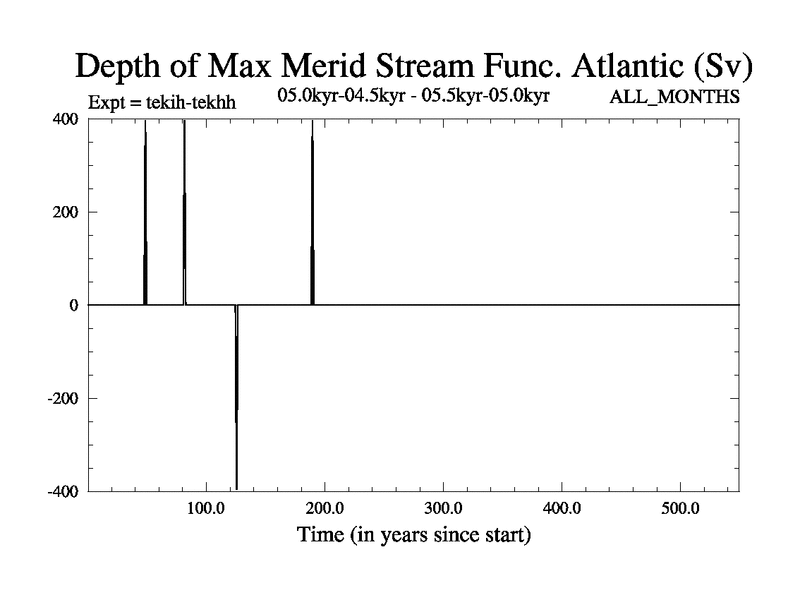 Depth of Max Merid Stream Func. Atlantic (Sv)

Expt = tekih-tekhh

05.0kyr-04.5kyr - 05.5kyr-05.0kyr

ALL_MONTHS

400

200

0

-200

-400

100.0

200.0

300.0

400.0

500.0

Time (in years since start)